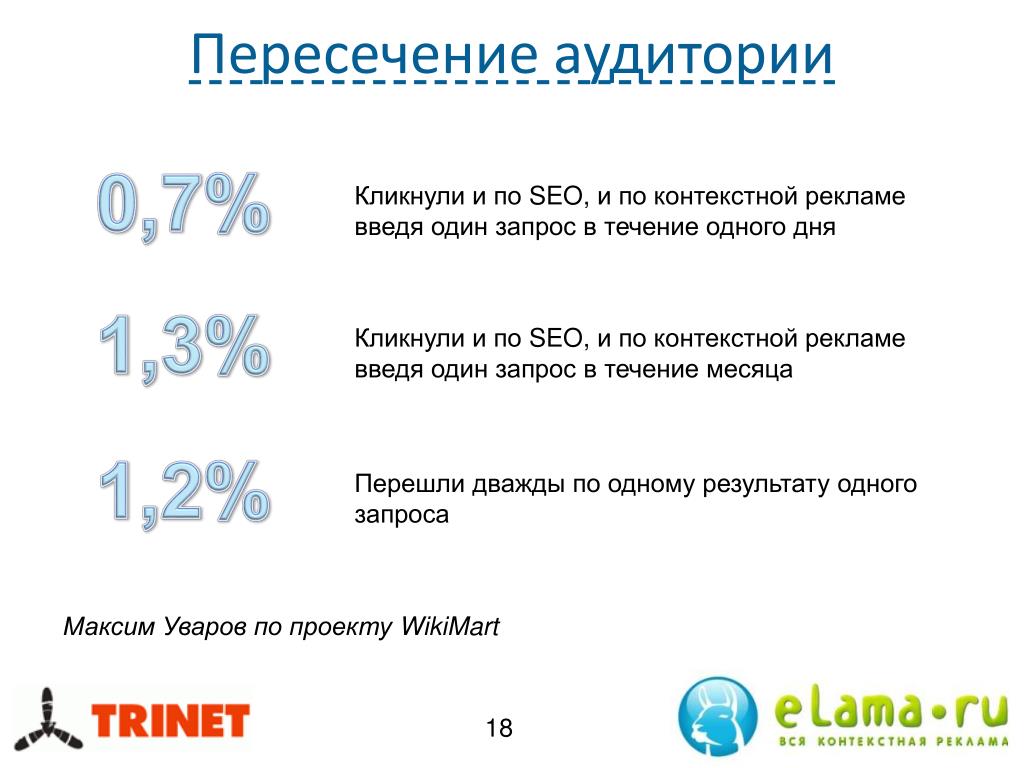 Пересечение аудитории

0,7%

Кликнули и по SEO, и по контекстной рекламе введя один запрос в течение одного дня

1,3%

Кликнули и по SEO, и по контекстной рекламе введя один запрос в течение месяца

1,2%

Перешли дважды по одному результату одного запроса

Максим Уваров по проекту WikiMart

TRINET

18

eLama•ru
ВСЯ КОНТЕКСТНАЯ РЕКЛАМА